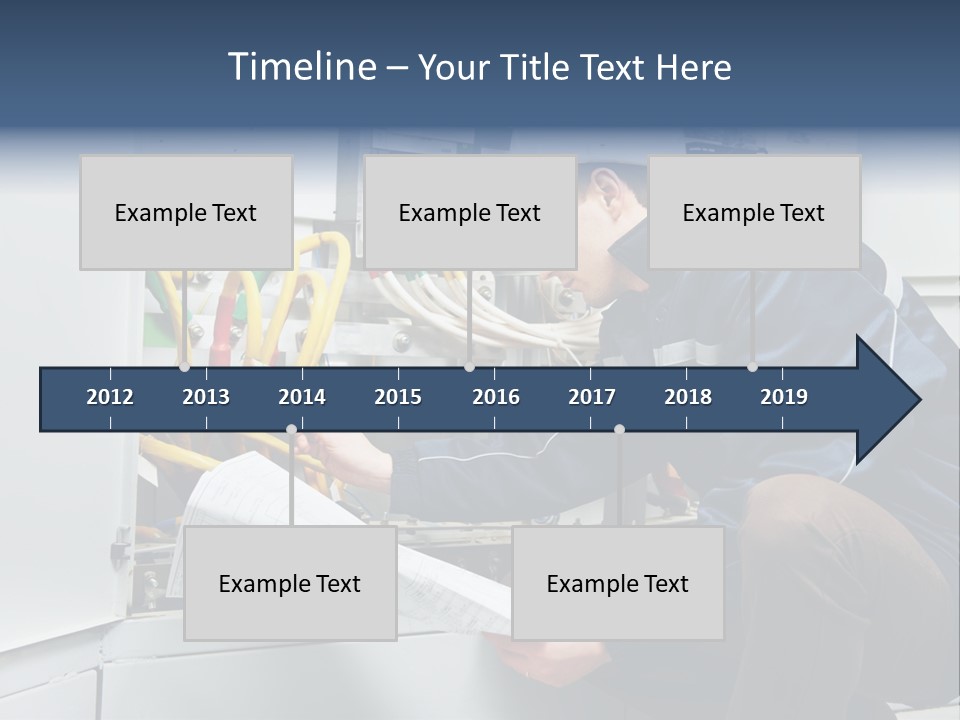 Timeline – Your Title Text Here

Example Text

Example Text

Example Text

2012 2013 2014 2015 2016 2017 2018 2019

Example Text

Example Text